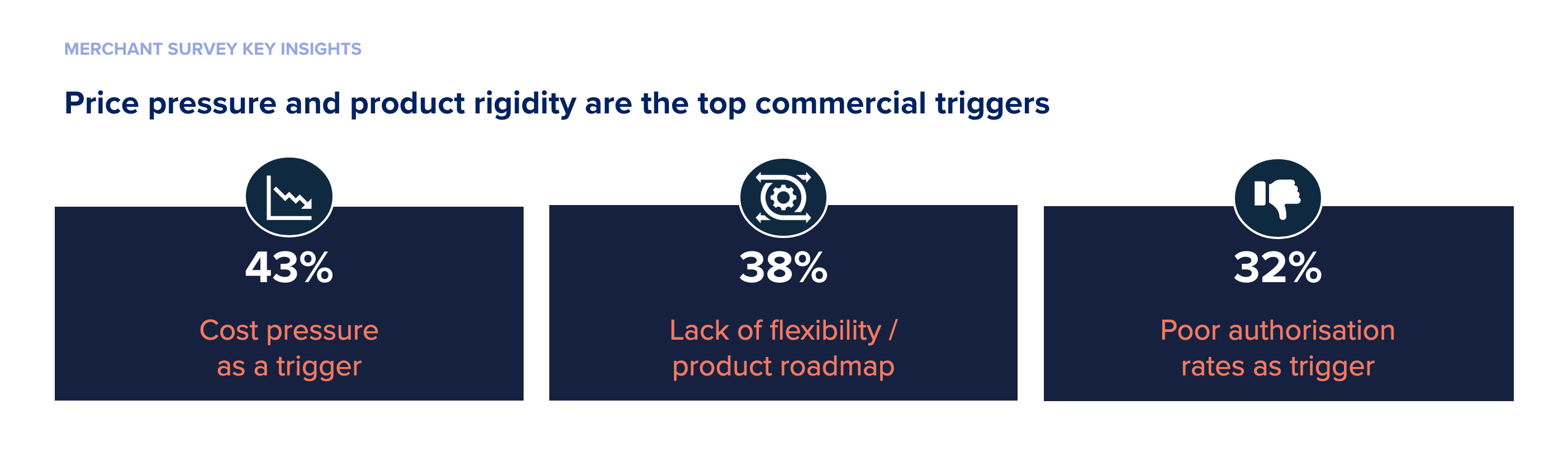 MERCHANT SURVEY KEY INSIGHTS

Price pressure and product rigidity are the top commercial triggers

43%

Cost pressure as a trigger

38%

Lack of flexibility / product roadmap

32%

Poor authorisation rates as trigger